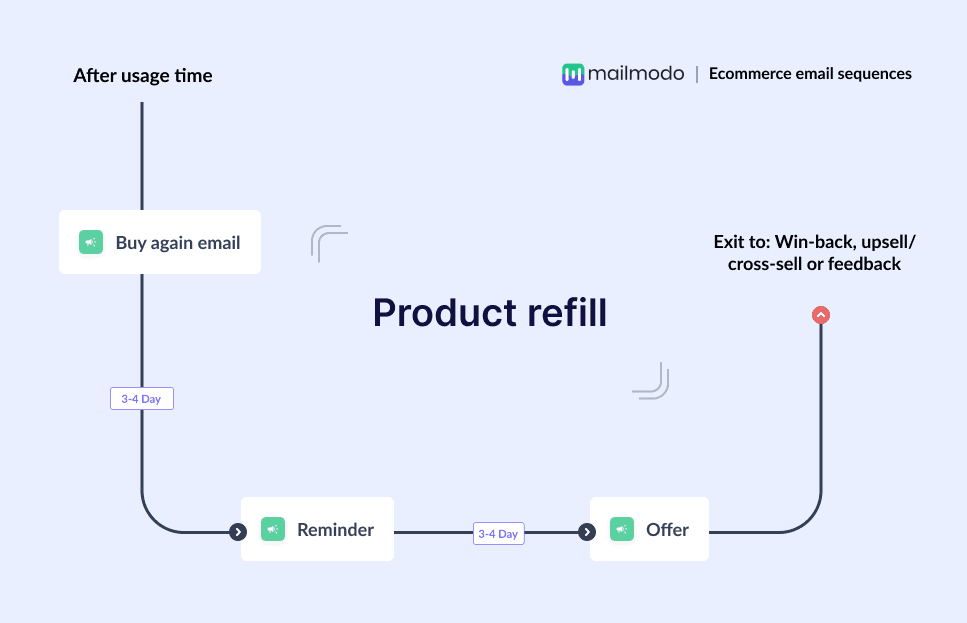 After usage time

mailmodo | Ecommerce email sequences

Buy again email

Exit to: Win-back, upsell/ cross-sell or feedback

Product refill

3-4 Day

Reminder

3-4 Day

Offer